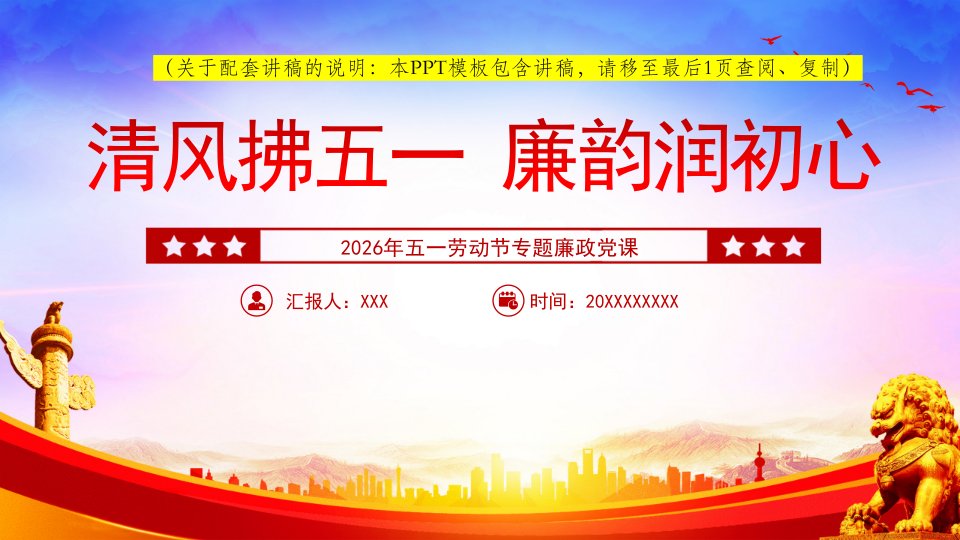 （关于配套讲稿的说明：本PPT模板包含讲稿，请移至最后1页查阅、复制）

清风拂五一 廉韵润初心

2026年五一劳动节专题廉政党课

汇报人：XXX

时间：20XXXXXXXX